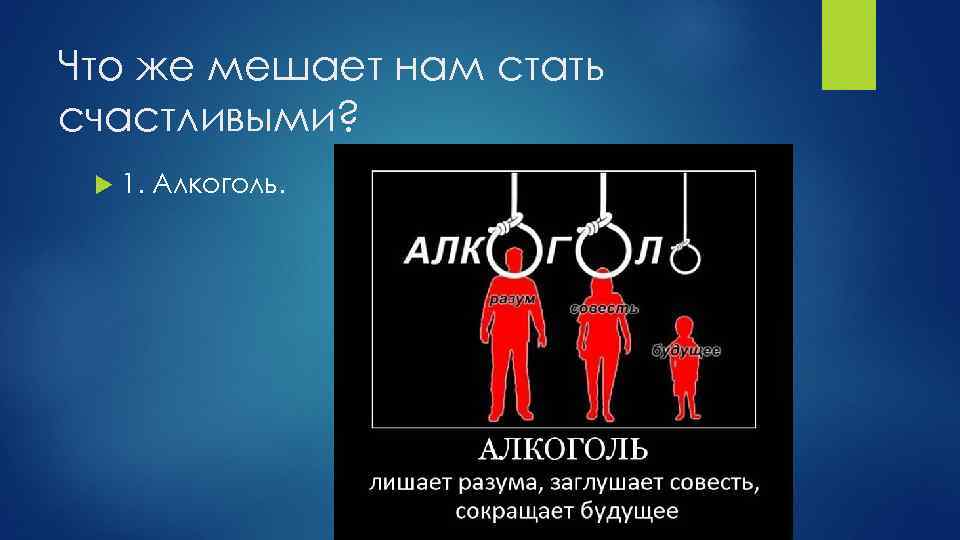 Что же мешает нам стать счастливыми?

1. Алкоголь.

АЛКОГОЛЬ

разум

совесть

будущее

АЛКОГОЛЬ
лишает разума, заглушает совесть, сокращает будущее